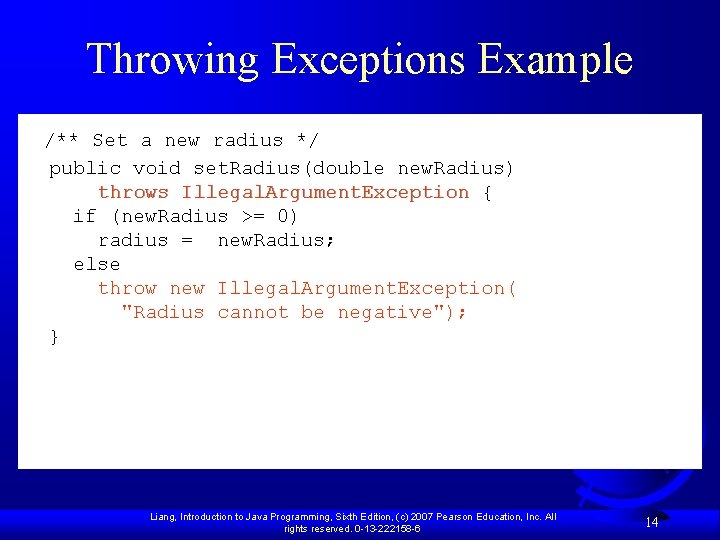 Throwing Exceptions Example

/** Set a new radius */
public void setRadius(double newRadius)
    throws IllegalArgumentException {
  if (newRadius >= 0)
    radius =  newRadius;
  else
    throw new IllegalArgumentException(
      "Radius cannot be negative");
}

Liang, Introduction to Java Programming, Sixth Edition, (c) 2007 Pearson Education, Inc. All rights reserved. 0-13-222158-6

14